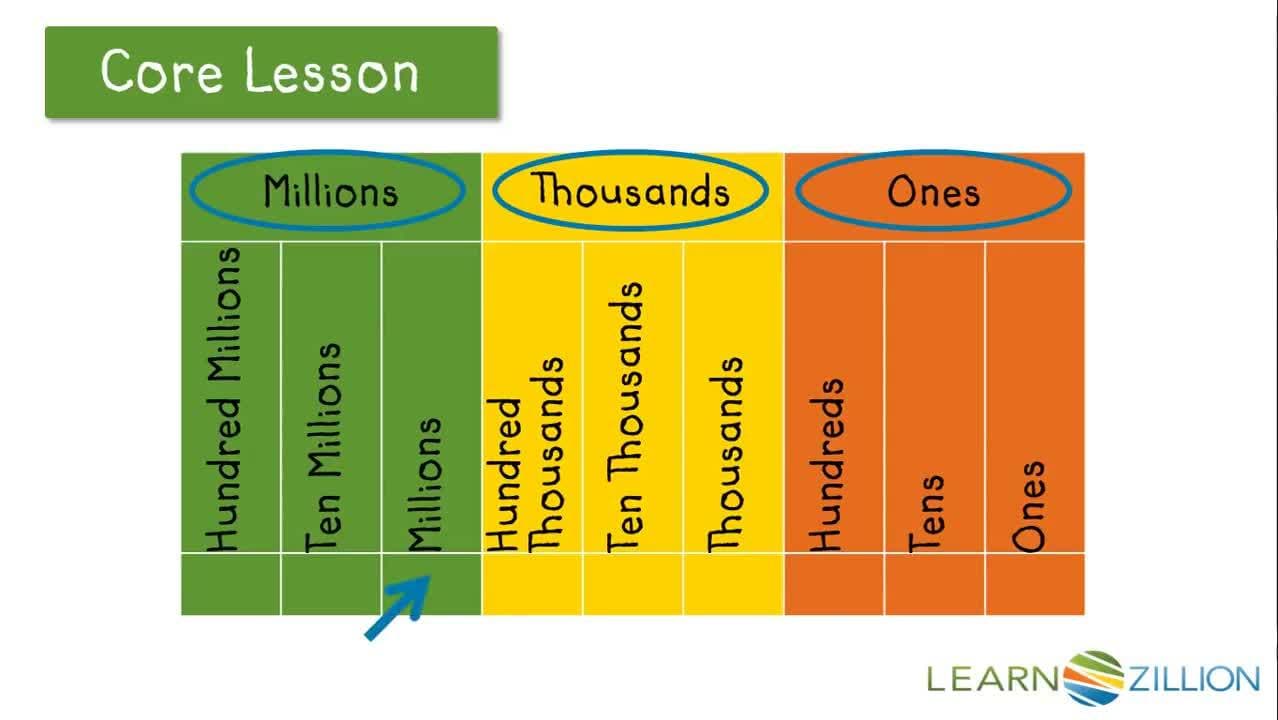 Core Lesson

| Millions | | | Thousands | | | Ones | | |
|---|---|---|---|---|---|---|---|---|
| Hundred Millions | Ten Millions | Millions | Hundred Thousands | Ten Thousands | Thousands | Hundreds | Tens | Ones |
| | | | | | | | | |

LEARNZILLION